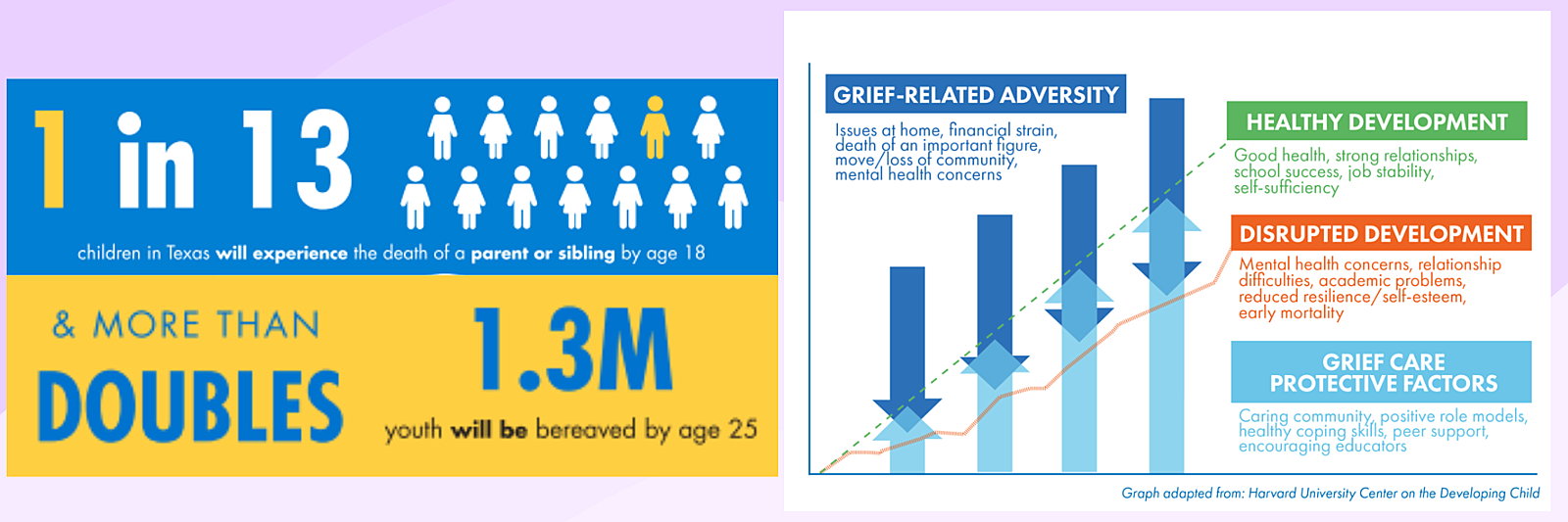 1 in 13

children in Texas will experience the death of a parent or sibling by age 18

& MORE THAN DOUBLES

1.3M

youth will be bereaved by age 25

GRIEF-RELATED ADVERSITY

Issues at home, financial strain, death of an important figure, move/loss of community, mental health concerns

HEALTHY DEVELOPMENT

Good health, strong relationships, school success, job stability, self-sufficiency

DISRUPTED DEVELOPMENT

Mental health concerns, relationship difficulties, academic problems, reduced resilience/self-esteem, early mortality

GRIEF CARE PROTECTIVE FACTORS

Caring community, positive role models, healthy coping skills, peer support, encouraging educators

Graph adapted from: Harvard University Center on the Developing Child